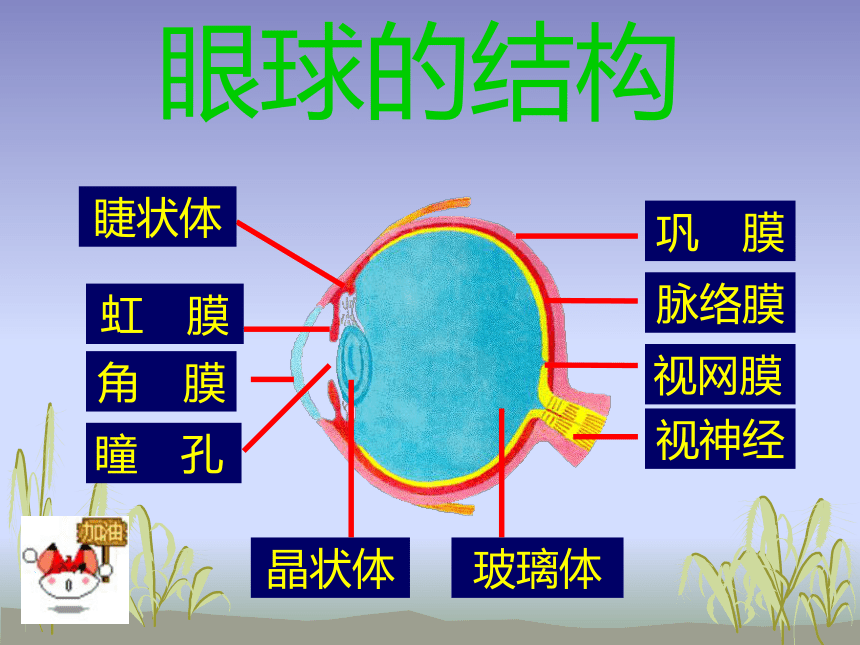 眼球的结构

睫状体

虹　膜

角　膜

瞳　孔

巩　膜

脉络膜

视网膜

视神经

晶状体

玻璃体

加油